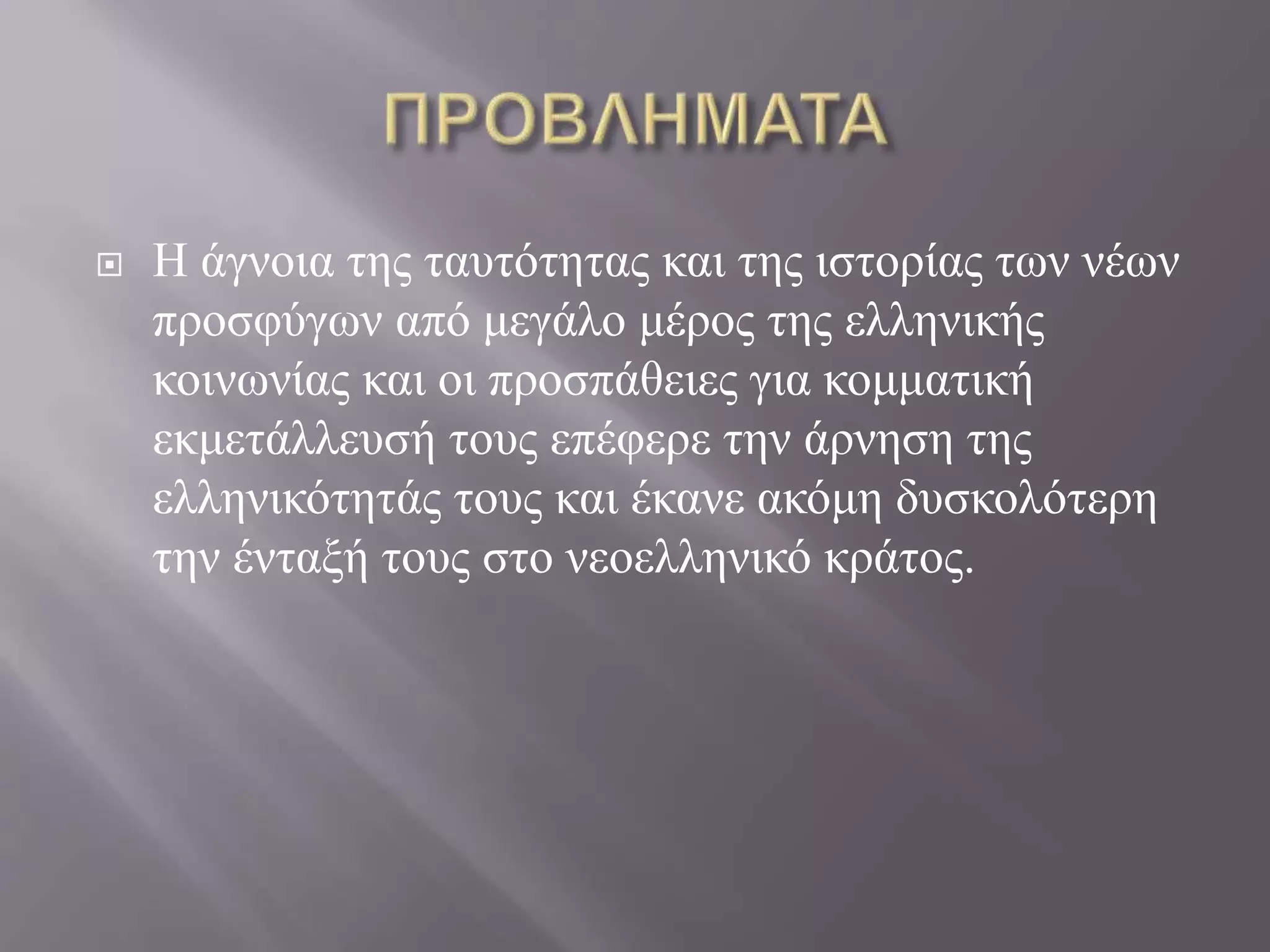 ΠΡΟΒΛΗΜΑΤΑ

Η άγνοια της ταυτότητας και της ιστορίας των νέων προσφύγων από μεγάλο μέρος της ελληνικής κοινωνίας και οι προσπάθειες για κομματική εκμετάλλευσή τους επέφερε την άρνηση της ελληνικότητάς τους και έκανε ακόμη δυσκολότερη την ένταξή τους στο νεοελληνικό κράτος.